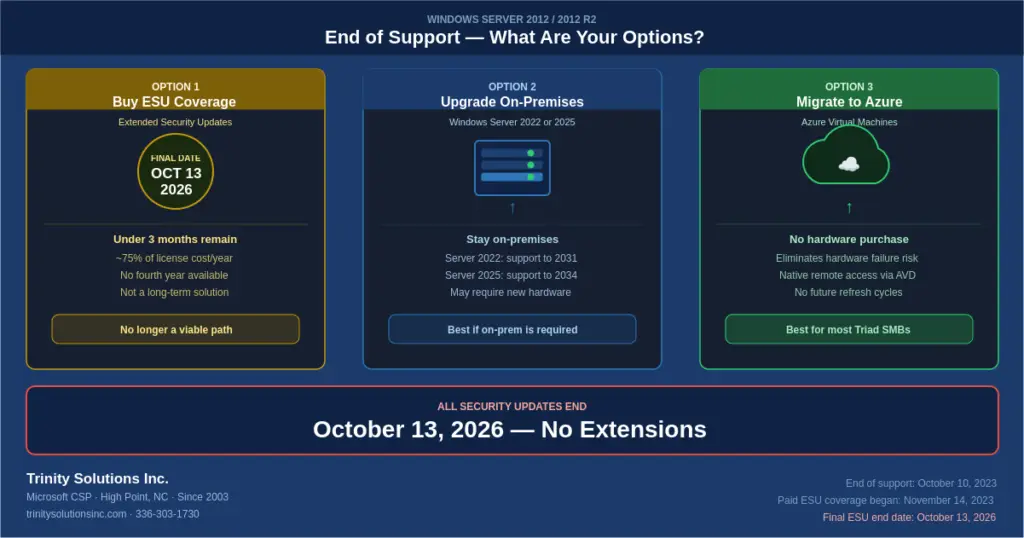 WINDOWS SERVER 2012 / 2012 R2

End of Support — What Are Your Options?

OPTION 1
Buy ESU Coverage
Extended Security Updates

FINAL DATE
OCT 13
2026

Under 3 months remain
~75% of license cost/year
No fourth year available
Not a long-term solution

No longer a viable path

OPTION 2
Upgrade On-Premises
Windows Server 2022 or 2025

↑

Stay on-premises
Server 2022: support to 2031
Server 2025: support to 2034
May require new hardware

Best if on-prem is required

OPTION 3
Migrate to Azure
Azure Virtual Machines

↑

No hardware purchase
Eliminates hardware failure risk
Native remote access via AVD
No future refresh cycles

Best for most Triad SMBs

ALL SECURITY UPDATES END
October 13, 2026 — No Extensions

Trinity Solutions Inc.
Microsoft CSP · High Point, NC · Since 2003
trinitysolutionsinc.com · 336-303-1730

End of support: October 10, 2023
Paid ESU coverage began: November 14, 2023
Final ESU end date: October 13, 2026